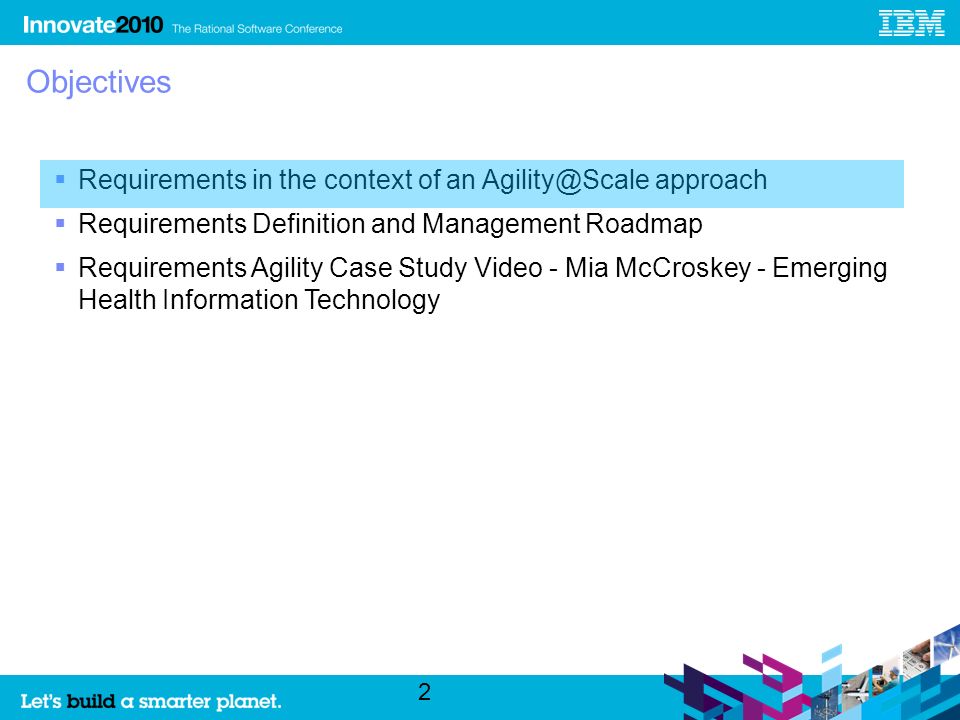 Innovate2010 The Rational Software Conference

IBM

Objectives

▪ Requirements in the context of an Agility@Scale approach
▪ Requirements Definition and Management Roadmap
▪ Requirements Agility Case Study Video - Mia McCroskey - Emerging Health Information Technology

Let's build a smarter planet.

2